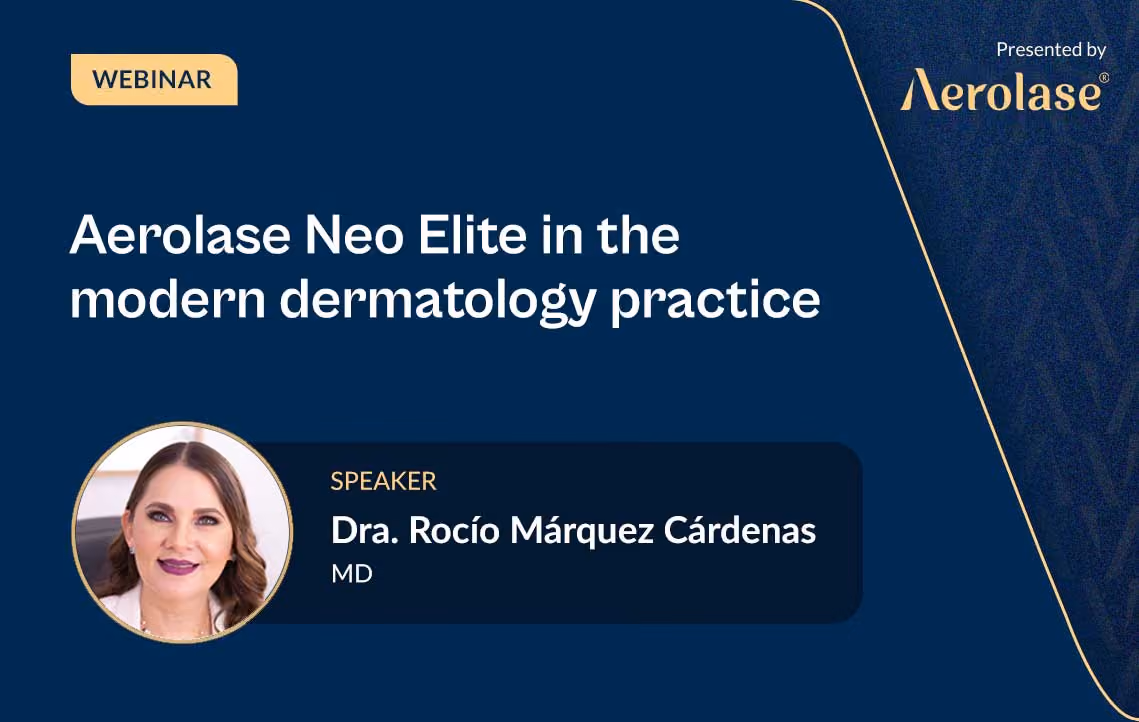 WEBINAR

Presented by
Aerolase®

Aerolase Neo Elite in the modern dermatology practice

SPEAKER
Dra. Rocío Márquez Cárdenas
MD